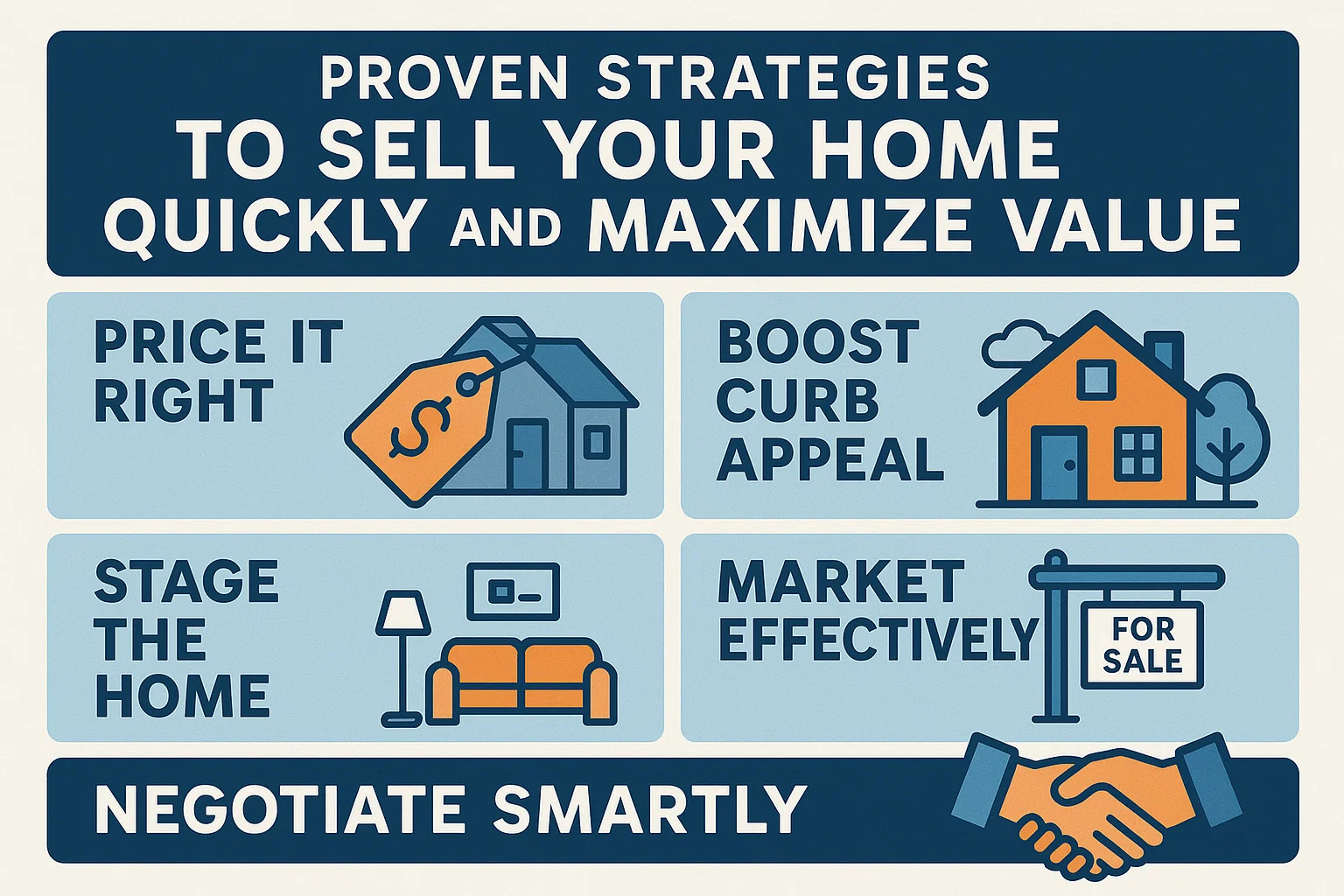 PROVEN STRATEGIES
TO SELL YOUR HOME
QUICKLY AND MAXIMIZE VALUE

PRICE IT RIGHT

$

BOOST CURB APPEAL

STAGE THE HOME

MARKET EFFECTIVELY

FOR SALE

NEGOTIATE SMARTLY